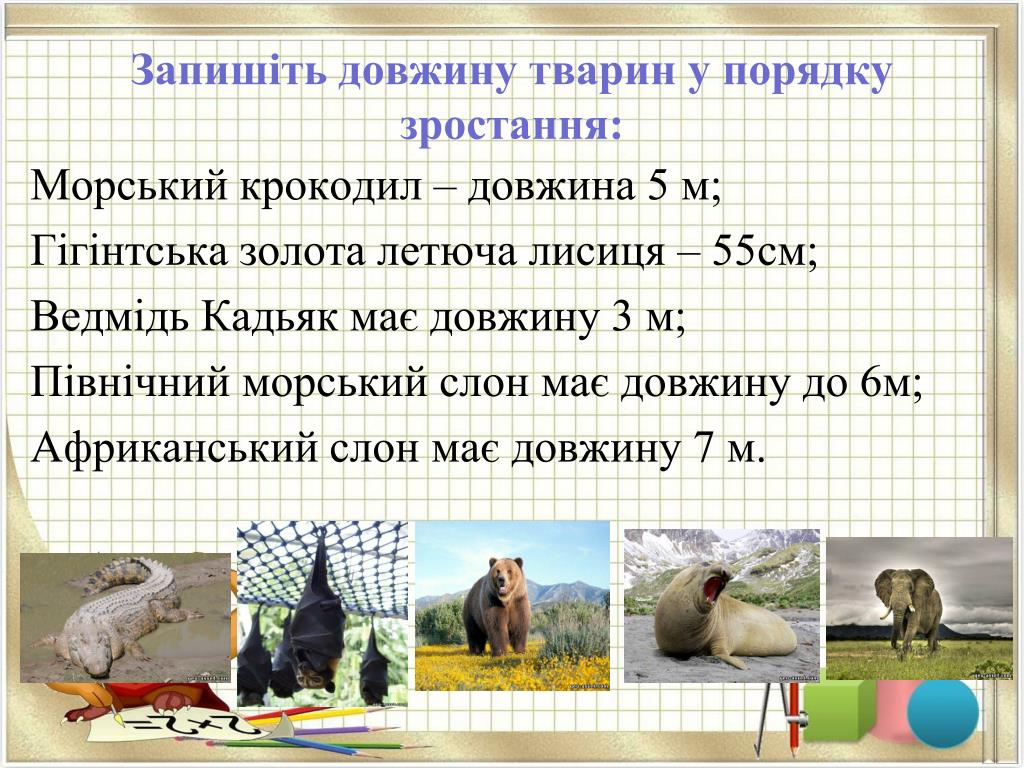 Запишіть довжину тварин у порядку зростання:

Морський крокодил – довжина 5 м;

Гігінтська золота летюча лисиця – 55см;

Ведмідь Кадьяк має довжину 3 м;

Північний морський слон має довжину до 6м;

Африканський слон має довжину 7 м.